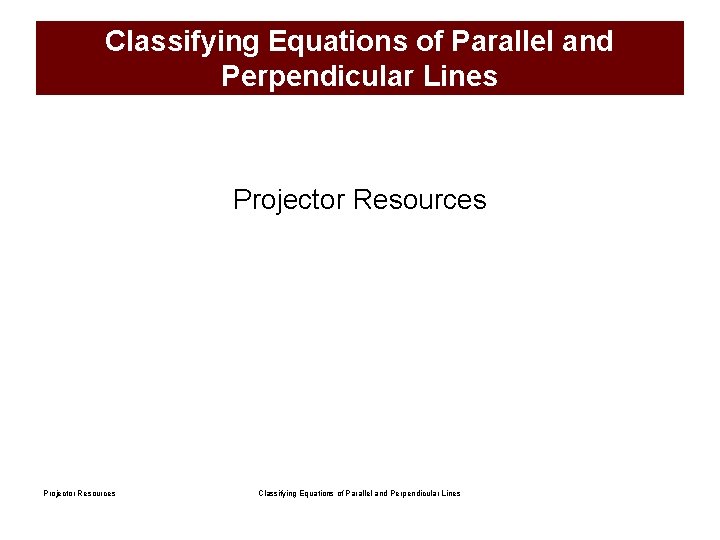 Classifying Equations of Parallel and Perpendicular Lines

Projector Resources

Projector Resources

Classifying Equations of Parallel and Perpendicular Lines